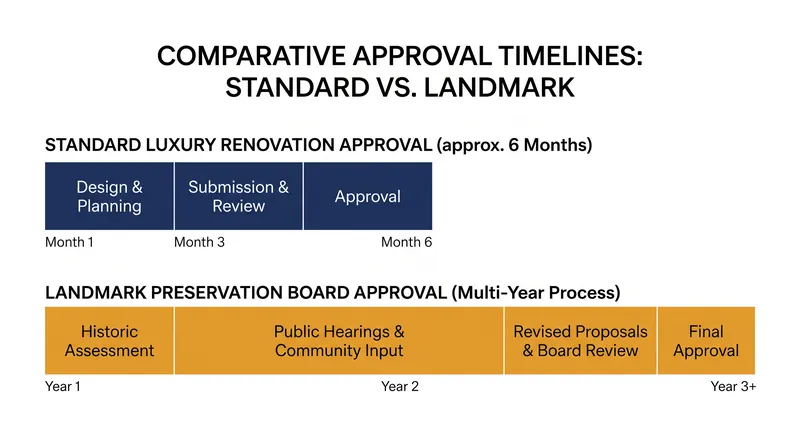 COMPARATIVE APPROVAL TIMELINES: STANDARD VS. LANDMARK

STANDARD LUXURY RENOVATION APPROVAL (approx. 6 Months)

Design & Planning

Submission & Review

Approval

Month 1

Month 3

Month 6

LANDMARK PRESERVATION BOARD APPROVAL (Multi-Year Process)

Historic Assessment

Public Hearings & Community Input

Revised Proposals & Board Review

Final Approval

Year 1

Year 2

Year 3+